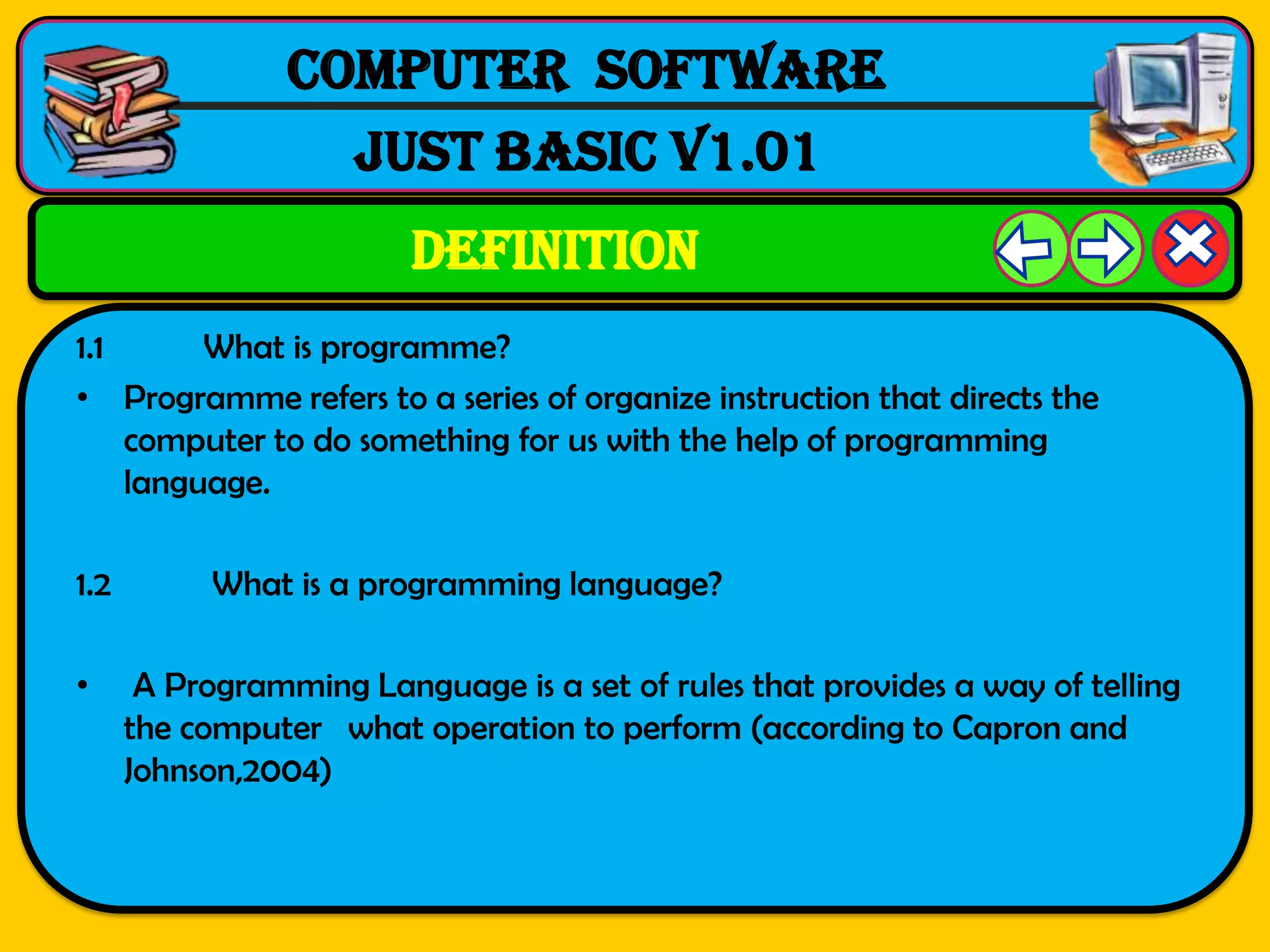 COMPUTER SOFTWARE

JUST BASIC V1.01

DEFINITION

1.1 What is programme?

• Programme refers to a series of organize instruction that directs the computer to do something for us with the help of programming language.

1.2 What is a programming language?

• A Programming Language is a set of rules that provides a way of telling the computer what operation to perform (according to Capron and Johnson,2004)